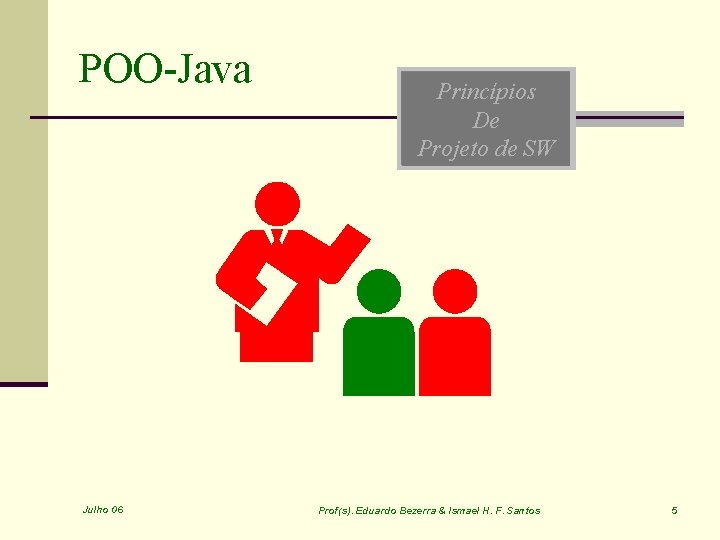 POO-Java

Princípios
De
Projeto de SW

Julho 06

Prof(s). Eduardo Bezerra & Ismael H. F. Santos

5